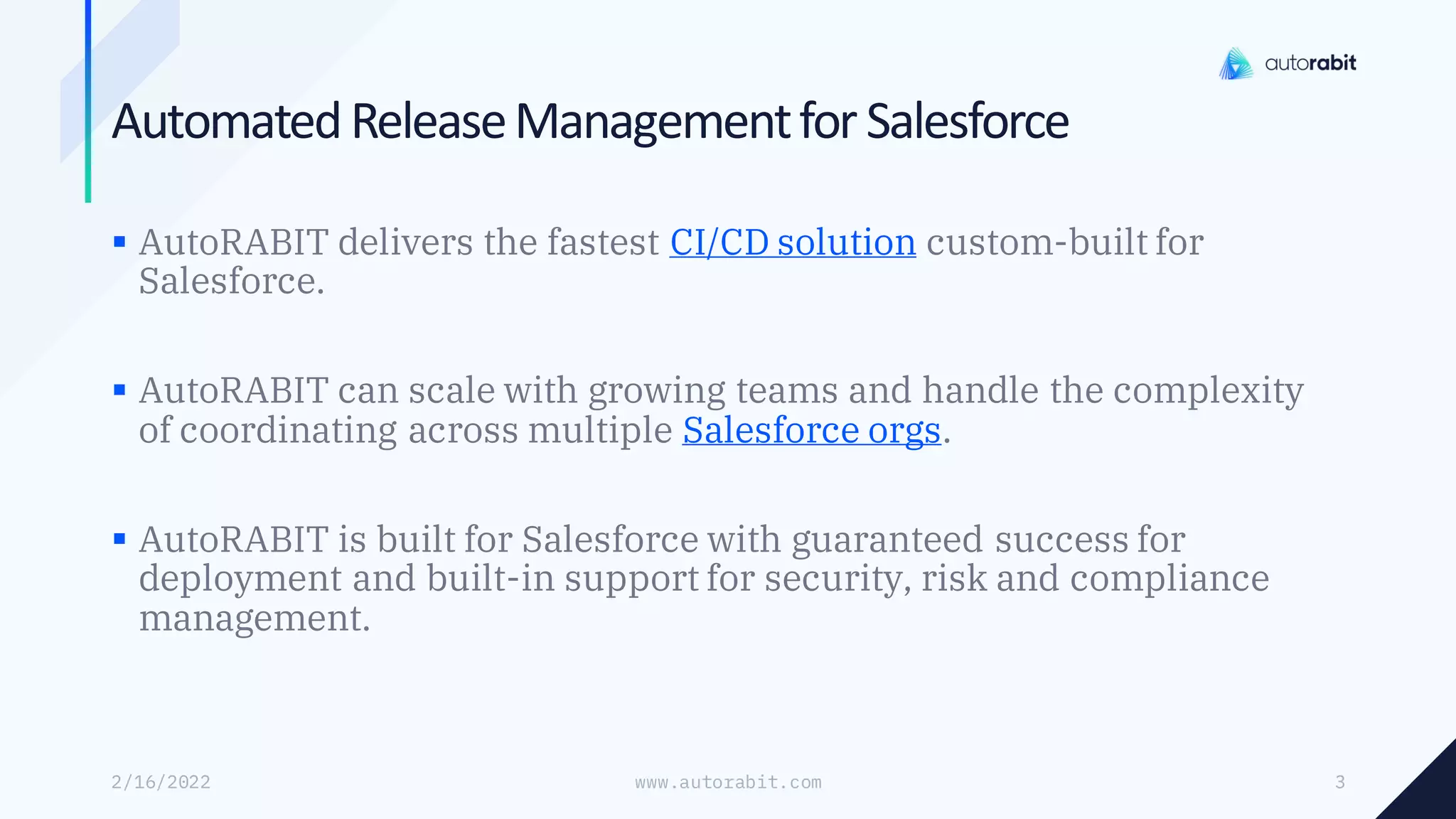 autorabit

Automated Release Management for Salesforce

▪ AutoRABIT delivers the fastest CI/CD solution custom-built for Salesforce.

▪ AutoRABIT can scale with growing teams and handle the complexity of coordinating across multiple Salesforce orgs.

▪ AutoRABIT is built for Salesforce with guaranteed success for deployment and built-in support for security, risk and compliance management.

2/16/2022

www.autorabit.com

3